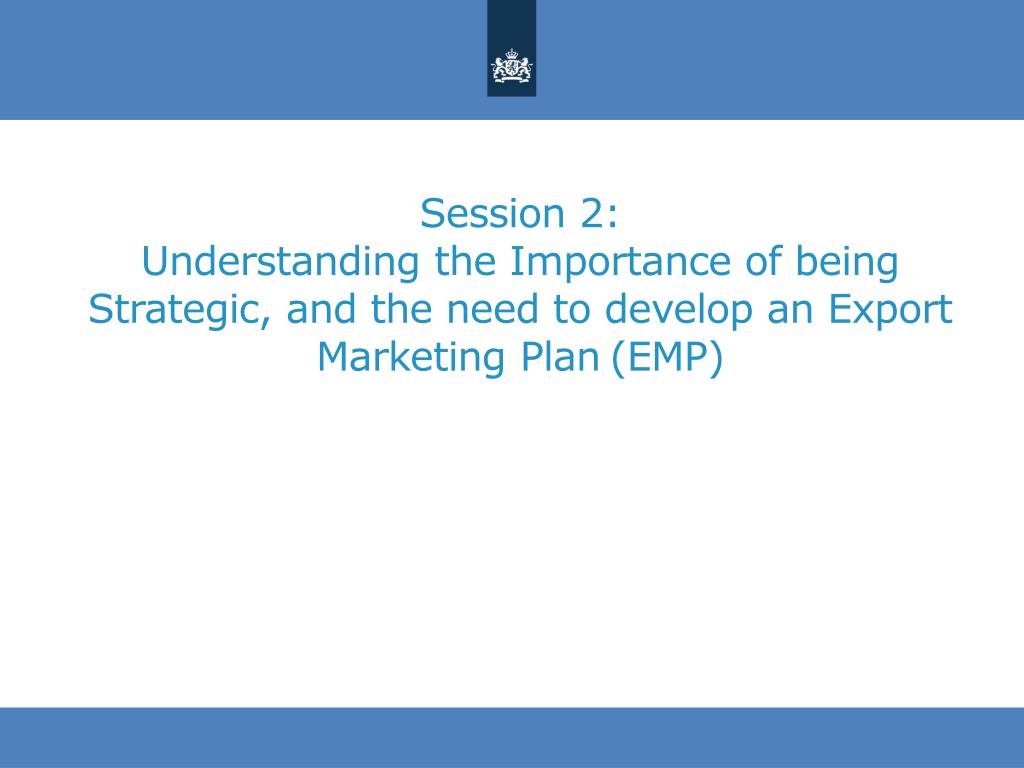 Session 2:
Understanding the Importance of being Strategic, and the need to develop an Export Marketing Plan (EMP)